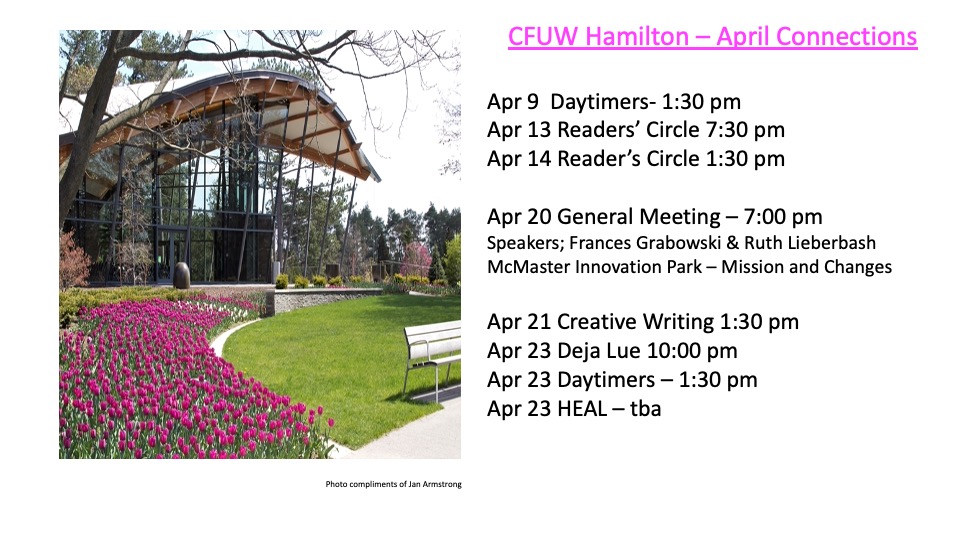 CFUW Hamilton – April Connections

Apr 9 Daytimers- 1:30 pm
Apr 13 Readers' Circle 7:30 pm
Apr 14 Reader's Circle 1:30 pm

Apr 20 General Meeting – 7:00 pm
Speakers; Frances Grabowski & Ruth Lieberbash
McMaster Innovation Park – Mission and Changes

Apr 21 Creative Writing 1:30 pm
Apr 23 Deja Lue 10:00 pm
Apr 23 Daytimers – 1:30 pm
Apr 23 HEAL – tba

Photo compliments of Jan Armstrong